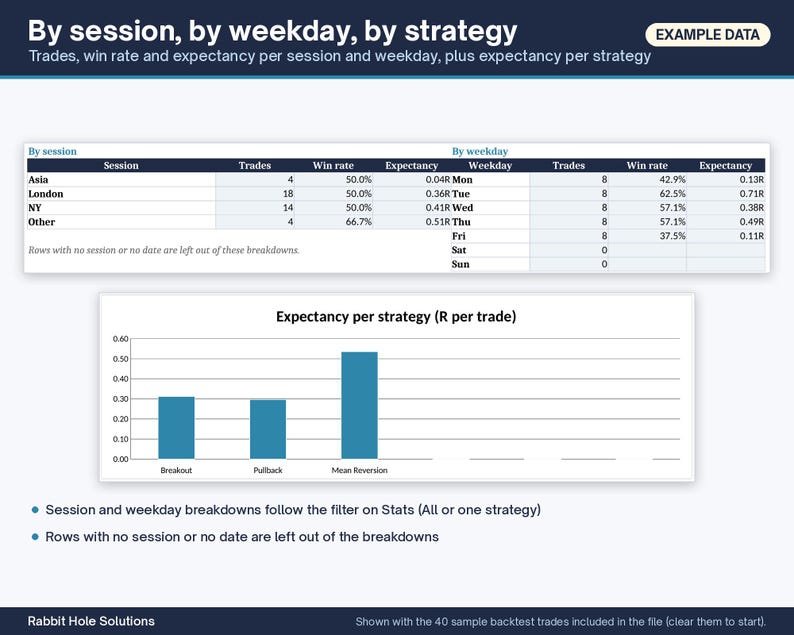 By session, by weekday, by strategy

EXAMPLE DATA

Trades, win rate and expectancy per session and weekday, plus expectancy per strategy

By session

| Session | Trades | Win rate | Expectancy |
|---|---|---|---|
| Asia | 4 | 50.0% | 0.04R |
| London | 18 | 50.0% | 0.36R |
| NY | 14 | 50.0% | 0.41R |
| Other | 4 | 66.7% | 0.51R |

Rows with no session or no date are left out of these breakdowns.

By weekday

| Weekday | Trades | Win rate | Expectancy |
|---|---|---|---|
| Mon | 8 | 42.9% | 0.13R |
| Tue | 8 | 62.5% | 0.71R |
| Wed | 8 | 57.1% | 0.38R |
| Thu | 8 | 57.1% | 0.49R |
| Fri | 8 | 37.5% | 0.11R |
| Sat | 0 | | |
| Sun | 0 | | |

Expectancy per strategy (R per trade)

0.60
0.50
0.40
0.30
0.20
0.10
0.00

Breakout
Pullback
Mean Reversion

• Session and weekday breakdowns follow the filter on Stats (All or one strategy)
• Rows with no session or no date are left out of the breakdowns

Rabbit Hole Solutions

Shown with the 40 sample backtest trades included in the file (clear them to start).